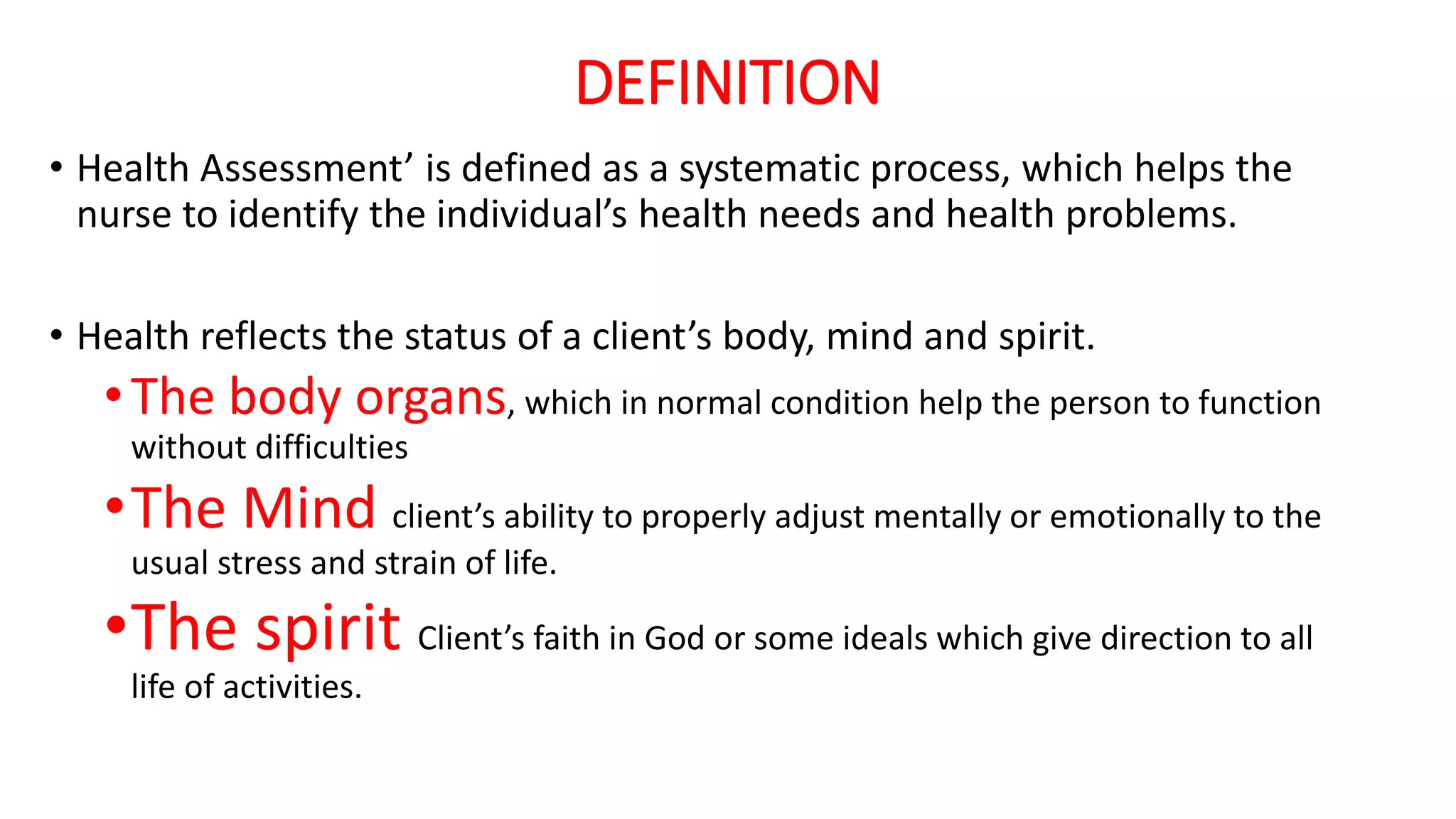 DEFINITION

• Health Assessment’ is defined as a systematic process, which helps the nurse to identify the individual’s health needs and health problems.

• Health reflects the status of a client’s body, mind and spirit.

• The body organs, which in normal condition help the person to function without difficulties

• The Mind client’s ability to properly adjust mentally or emotionally to the usual stress and strain of life.

• The spirit Client’s faith in God or some ideals which give direction to all life of activities.